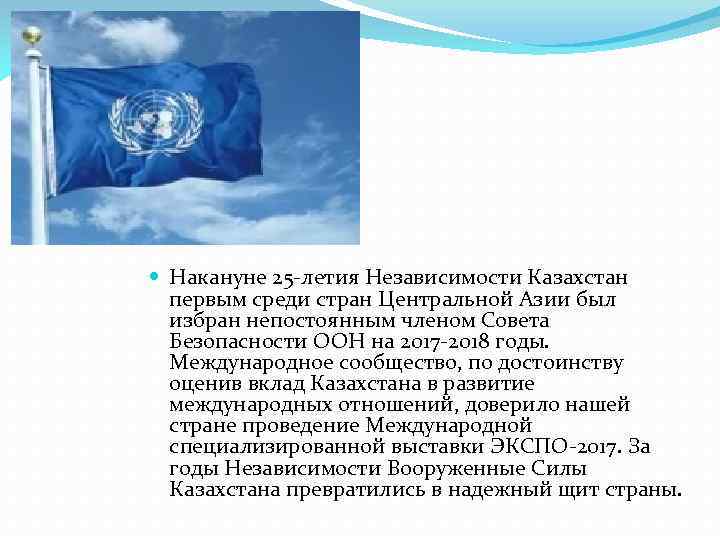 Накануне 25-летия Независимости Казахстан первым среди стран Центральной Азии был избран непостоянным членом Совета Безопасности ООН на 2017-2018 годы. Международное сообщество, по достоинству оценив вклад Казахстана в развитие международных отношений, доверило нашей стране проведение Международной специализированной выставки ЭКСПО-2017. За годы Независимости Вооруженные Силы Казахстана превратились в надежный щит страны.